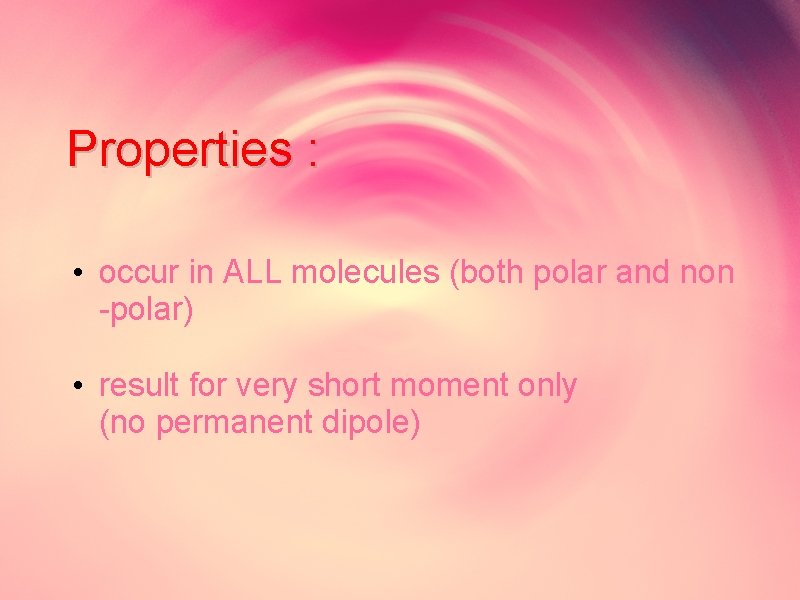 Properties :

• occur in ALL molecules (both polar and non -polar)

• result for very short moment only (no permanent dipole)